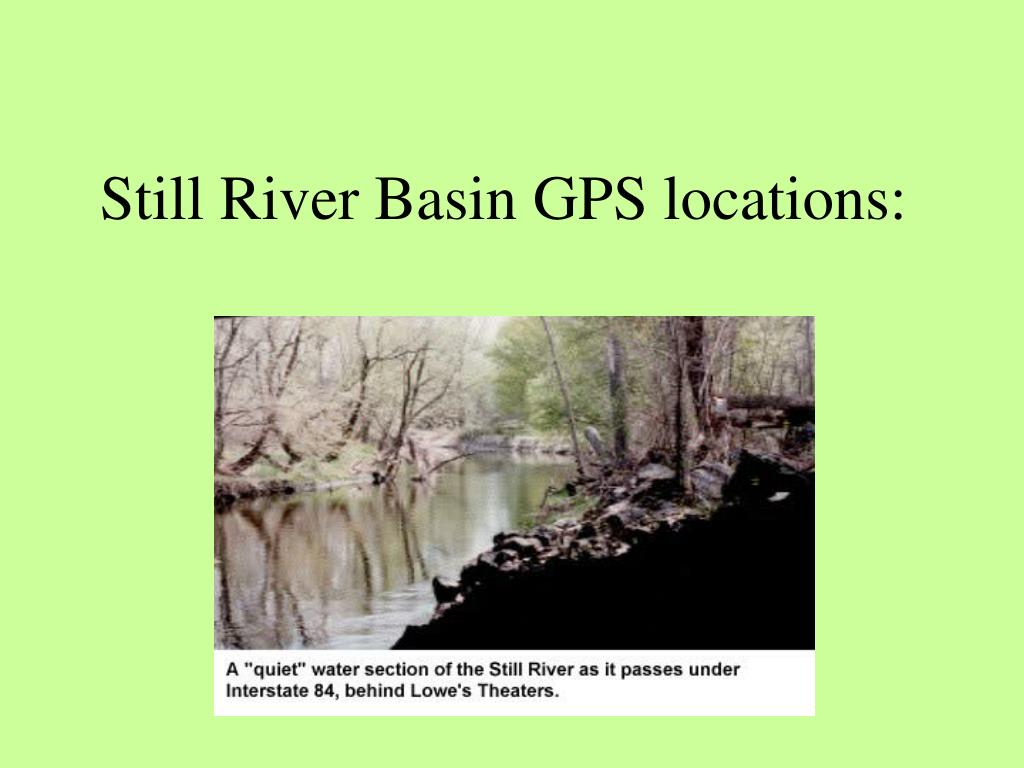 Still River Basin GPS locations:

A "quiet" water section of the Still River as it passes under Interstate 84, behind Lowe's Theaters.